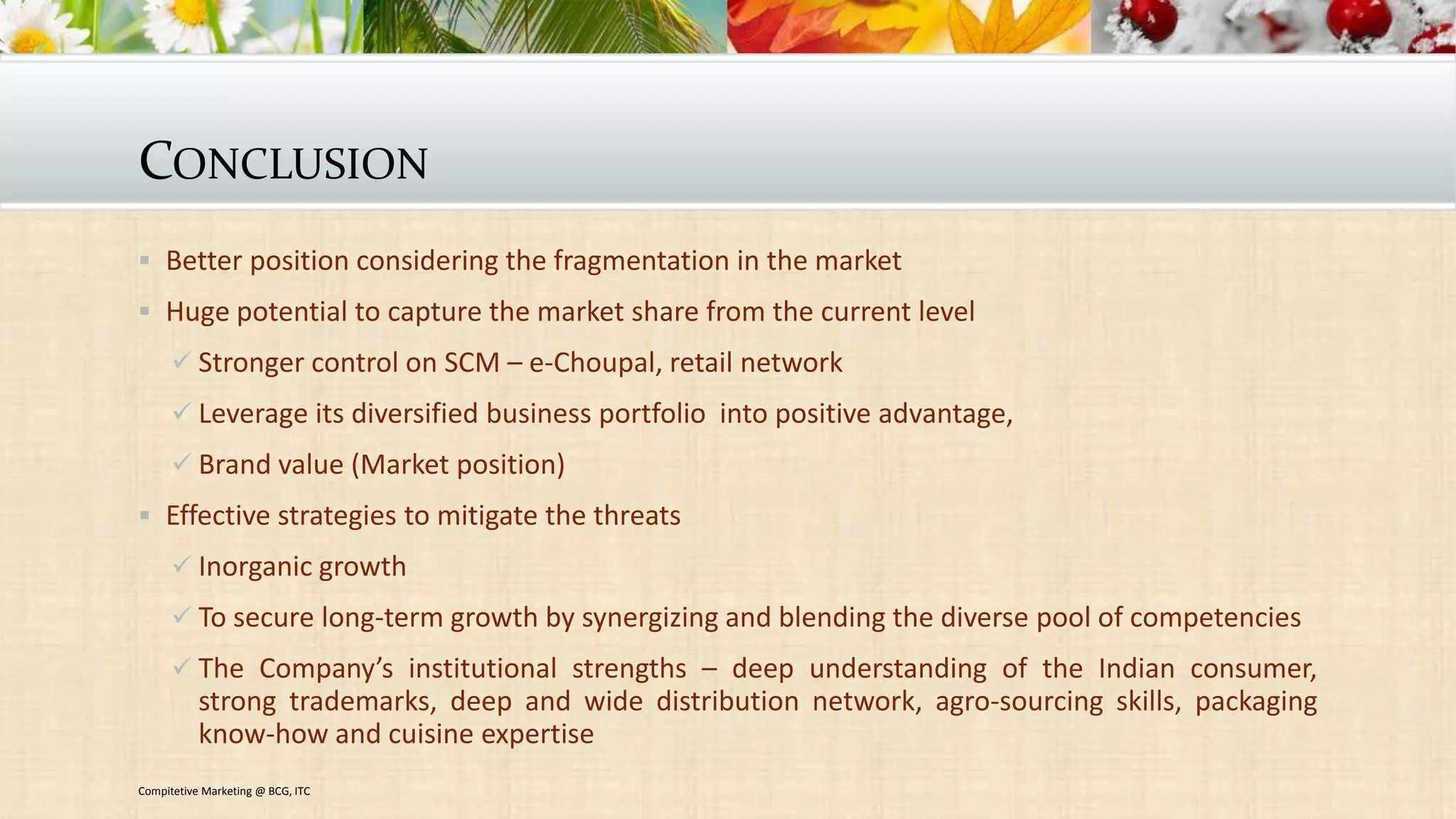 CONCLUSION

▪ Better position considering the fragmentation in the market

▪ Huge potential to capture the market share from the current level

✓ Stronger control on SCM – e-Choupal, retail network

✓ Leverage its diversified business portfolio into positive advantage,

✓ Brand value (Market position)

▪ Effective strategies to mitigate the threats

✓ Inorganic growth

✓ To secure long-term growth by synergizing and blending the diverse pool of competencies

✓ The Company's institutional strengths – deep understanding of the Indian consumer, strong trademarks, deep and wide distribution network, agro-sourcing skills, packaging know-how and cuisine expertise

Compitetive Marketing @ BCG, ITC